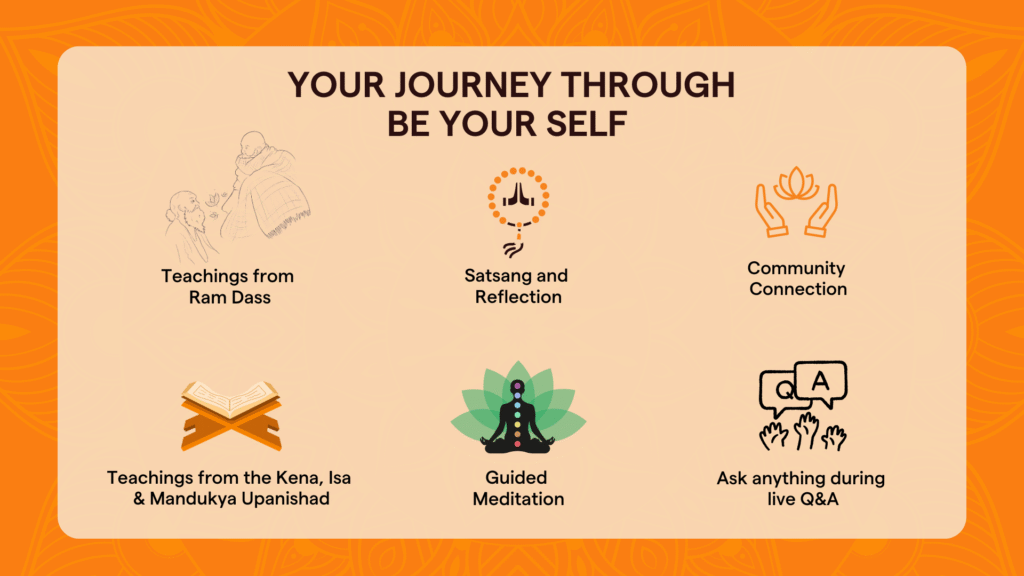 YOUR JOURNEY THROUGH
BE YOUR SELF

Teachings from Ram Dass

Satsang and Reflection

Community Connection

Teachings from the Kena, Isa & Mandukya Upanishad

Guided Meditation

Q A

Ask anything during live Q&A